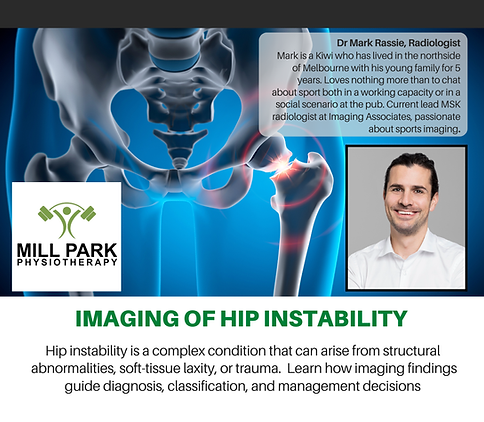 Dr Mark Rassie, Radiologist
Mark is a Kiwi who has lived in the northside of Melbourne with his young family for 5 years. Loves nothing more than to chat about sport both in a working capacity or in a social scenario at the pub. Current lead MSK radiologist at Imaging Associates, passionate about sports imaging.

MILL PARK
PHYSIOTHERAPY

IMAGING OF HIP INSTABILITY

Hip instability is a complex condition that can arise from structural abnormalities, soft-tissue laxity, or trauma. Learn how imaging findings guide diagnosis, classification, and management decisions